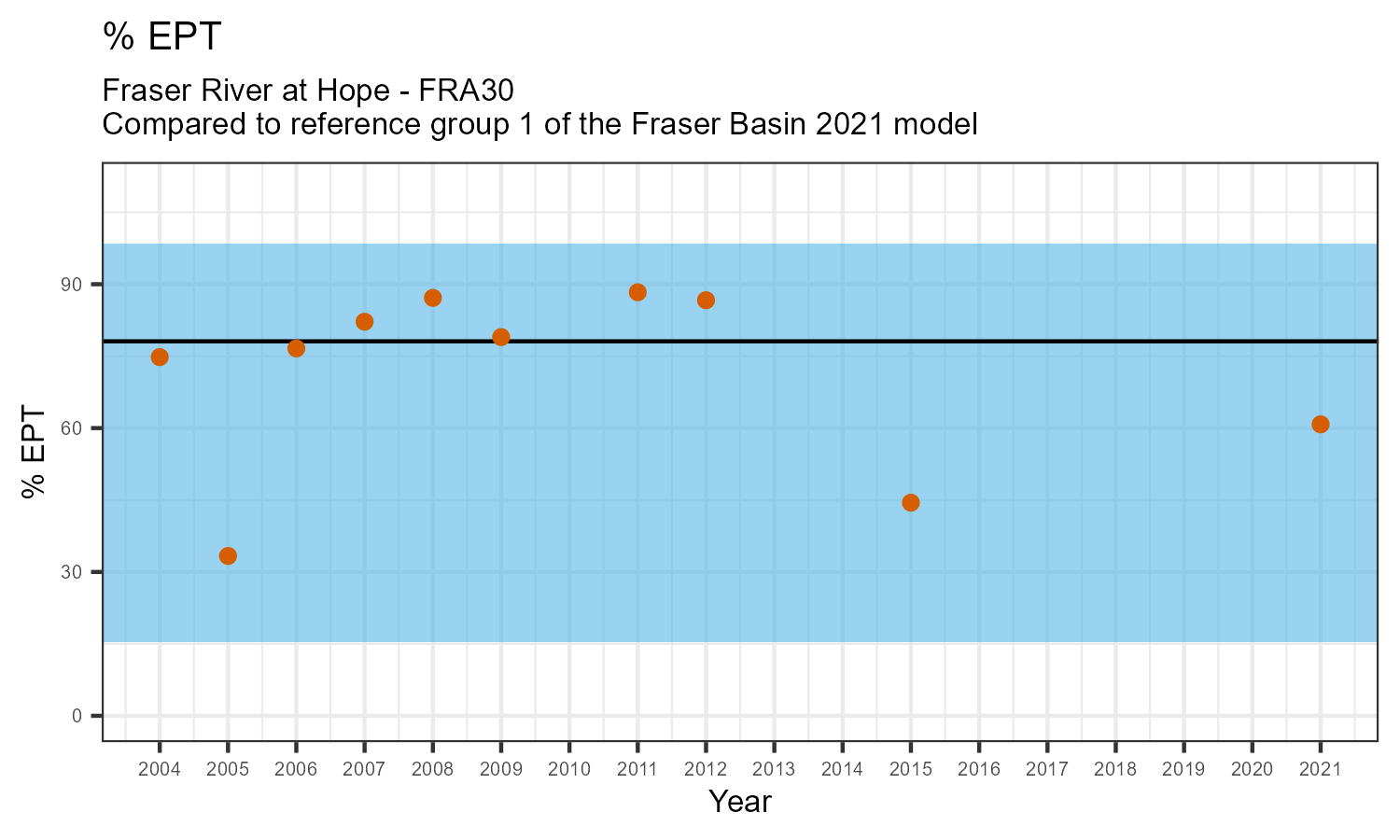 % EPT

Fraser River at Hope - FRA30
Compared to reference group 1 of the Fraser Basin 2021 model

% EPT

90
60
30
0

2004 2005 2006 2007 2008 2009 2010 2011 2012 2013 2014 2015 2016 2017 2018 2019 2020 2021

Year